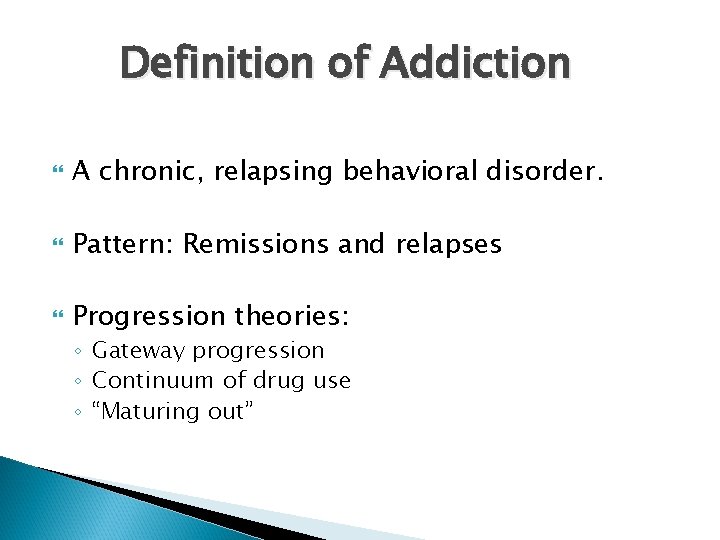 Definition of Addiction

A chronic, relapsing behavioral disorder.

Pattern: Remissions and relapses

Progression theories:

◦ Gateway progression
◦ Continuum of drug use
◦ “Maturing out”